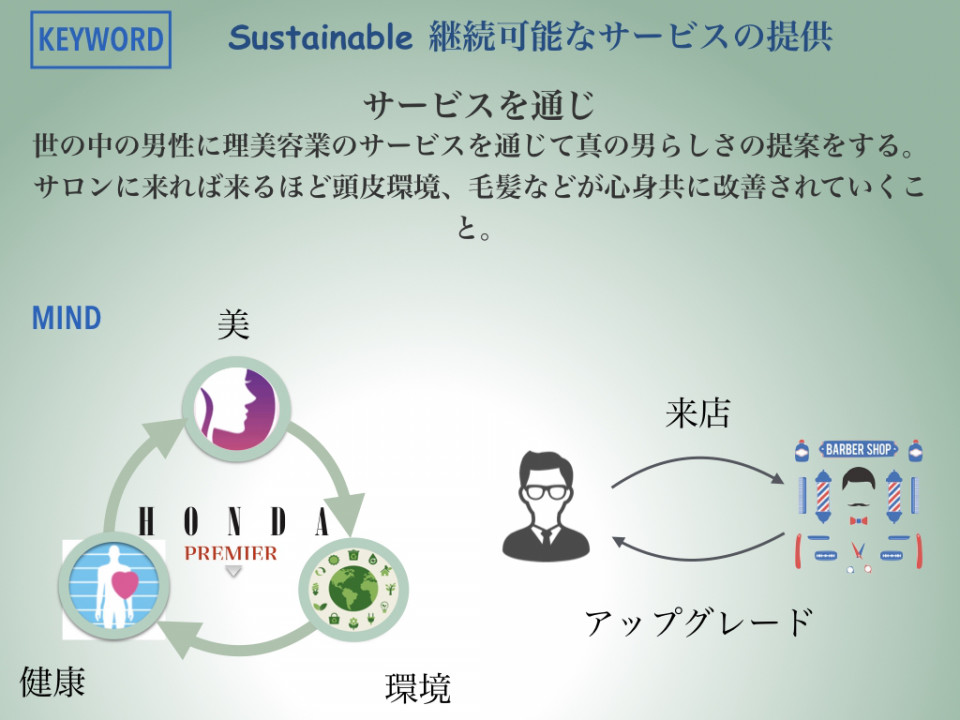 KEYWORD

Sustainable 継続可能なサービスの提供

サービスを通じ

世の中の男性に理美容業のサービスを通じて真の男らしさの提案をする。サロンに来れば来るほど頭皮環境、毛髪などが心身共に改善されていくこと。

MIND

美

HONDA
PREMIER

健康

環境

来店

BARBER SHOP

アップグレード